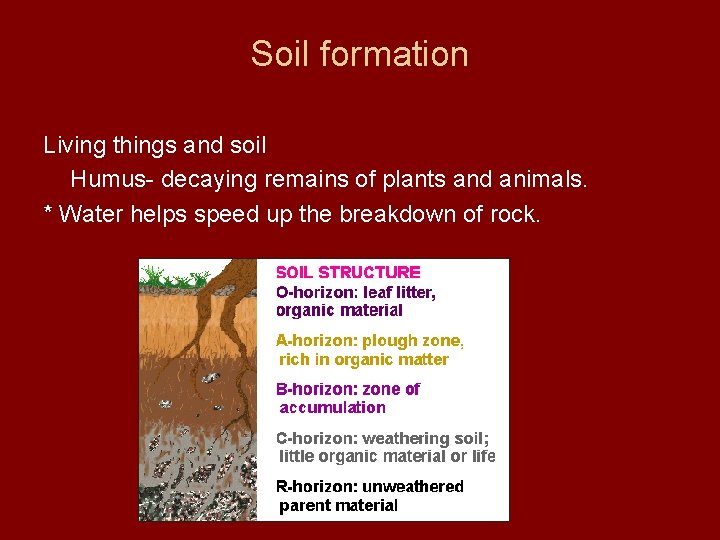 Soil formation

Living things and soil

Humus- decaying remains of plants and animals.

* Water helps speed up the breakdown of rock.

SOIL STRUCTURE

O-horizon: leaf litter, organic material

A-horizon: plough zone, rich in organic matter

B-horizon: zone of accumulation

C-horizon: weathering soil; little organic material or life

R-horizon: unweathered parent material